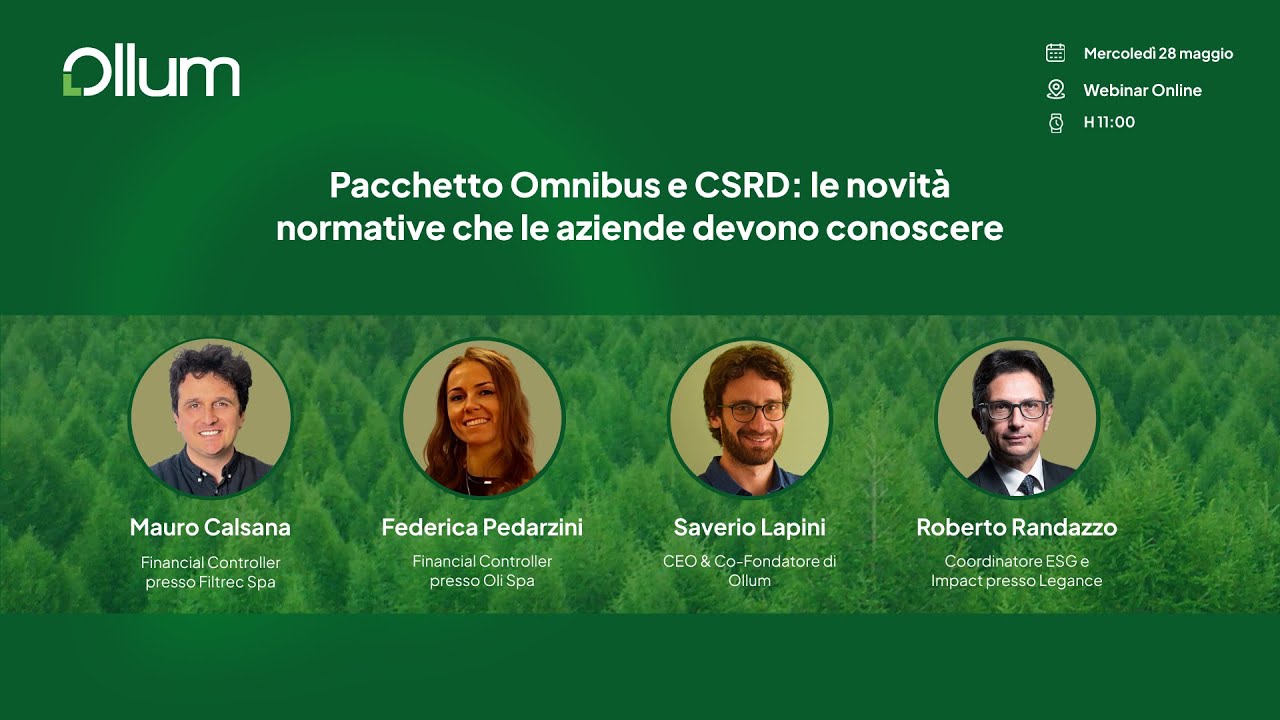 Ollum

Mercoledì 28 maggio
Webinar Online
H 11:00

Pacchetto Omnibus e CSRD: le novità normative che le aziende devono conoscere

Mauro Calsana
Financial Controller presso Filtrec Spa

Federica Pedarzini
Financial Controller presso Oli Spa

Saverio Lapini
CEO & Co-Fondatore di Ollum

Roberto Randazzo
Coordinatore ESG e Impact presso Legance